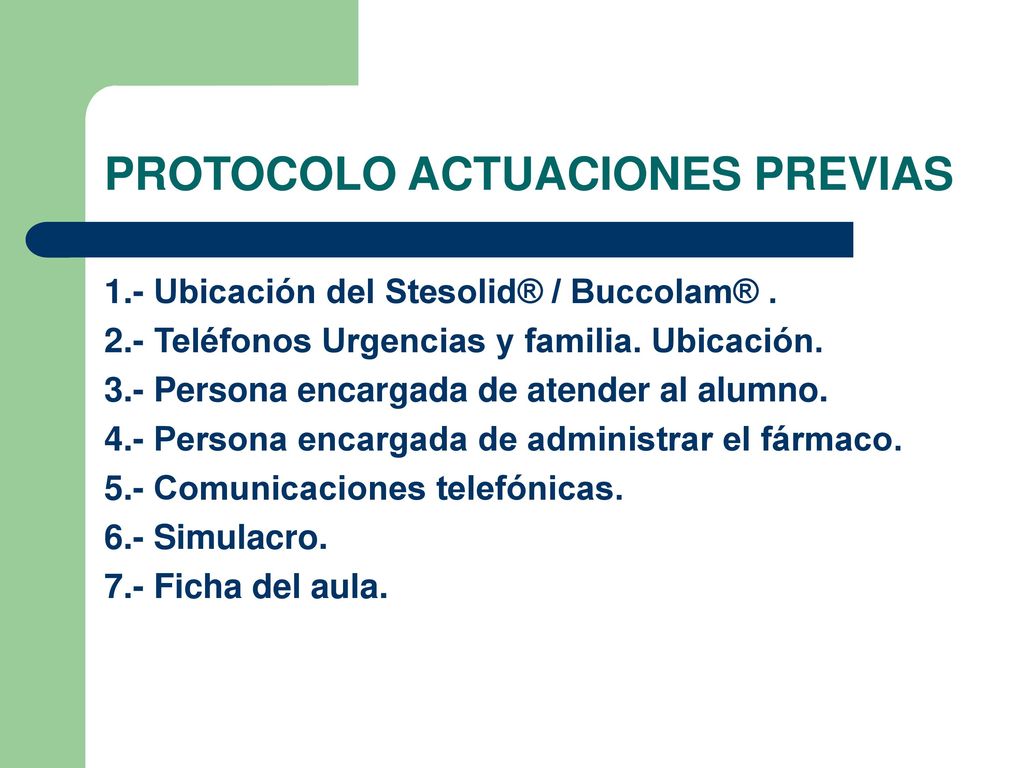 PROTOCOLO ACTUACIONES PREVIAS

1.- Ubicación del Stesolid® / Buccolam® .
2.- Teléfonos Urgencias y familia. Ubicación.
3.- Persona encargada de atender al alumno.
4.- Persona encargada de administrar el fármaco.
5.- Comunicaciones telefónicas.
6.- Simulacro.
7.- Ficha del aula.